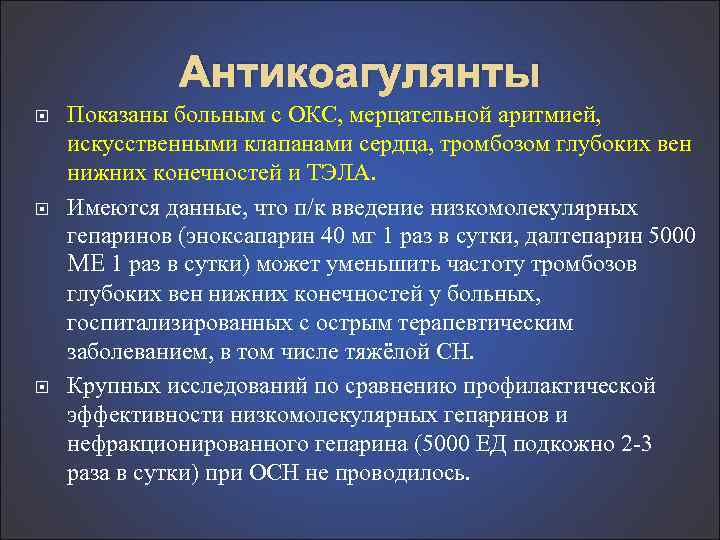 Антикоагулянты

Показаны больным с ОКС, мерцательной аритмией, искусственными клапанами сердца, тромбозом глубоких вен нижних конечностей и ТЭЛА.

Имеются данные, что п/к введение низкомолекулярных гепаринов (эноксапарин 40 мг 1 раз в сутки, далтепарин 5000 МЕ 1 раз в сутки) может уменьшить частоту тромбозов глубоких вен нижних конечностей у больных, госпитализированных с острым терапевтическим заболеванием, в том числе тяжёлой СН.

Крупных исследований по сравнению профилактической эффективности низкомолекулярных гепаринов и нефракционированного гепарина (5000 ЕД подкожно 2-3 раза в сутки) при ОСН не проводилось.